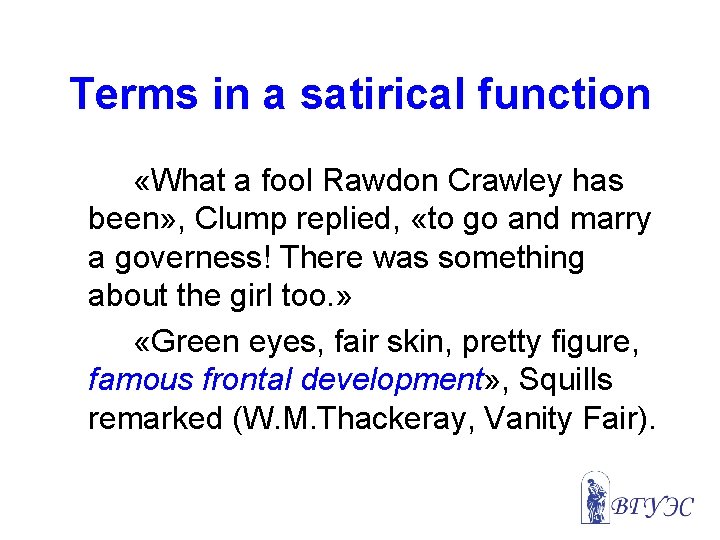 Terms in a satirical function

«What a fool Rawdon Crawley has been», Clump replied, «to go and marry a governess! There was something about the girl too.»

«Green eyes, fair skin, pretty figure, famous frontal development», Squills remarked (W.M.Thackeray, Vanity Fair).

ВГУЭС